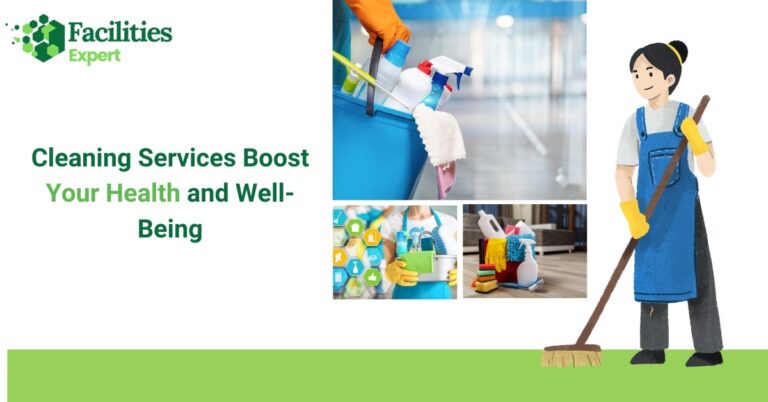 Facilities
Expert

Cleaning Services Boost Your Health and Well-Being